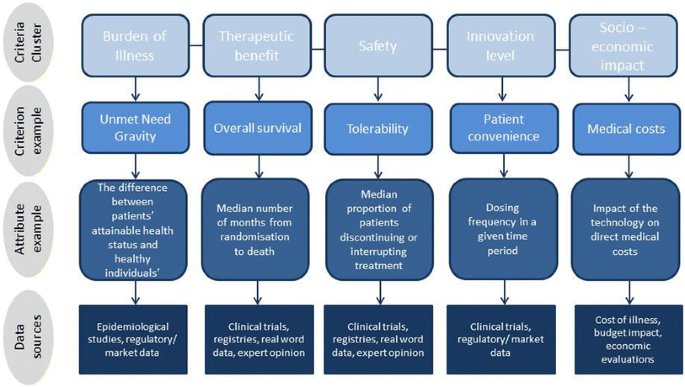 Criteria Cluster

Burden of Illness

Therapeutic benefit

Safety

Innovation level

Socio – economic impact

Criterion example

Unmet Need Gravity

Overall survival

Tolerability

Patient convenience

Medical costs

Attribute example

The difference between patients' attainable health status and healthy individuals'

Median number of months from randomisation to death

Median proportion of patients discontinuing or interrupting treatment

Dosing frequency in a given time period

Impact of the technology on direct medical costs

Data sources

Epidemiological studies, regulatory/ market data

Clinical trials, registries, real word data, expert opinion

Clinical trials, registries, real word data, expert opinion

Clinical trials, regulatory/ market data

Cost of illness, budget impact, economic evaluations